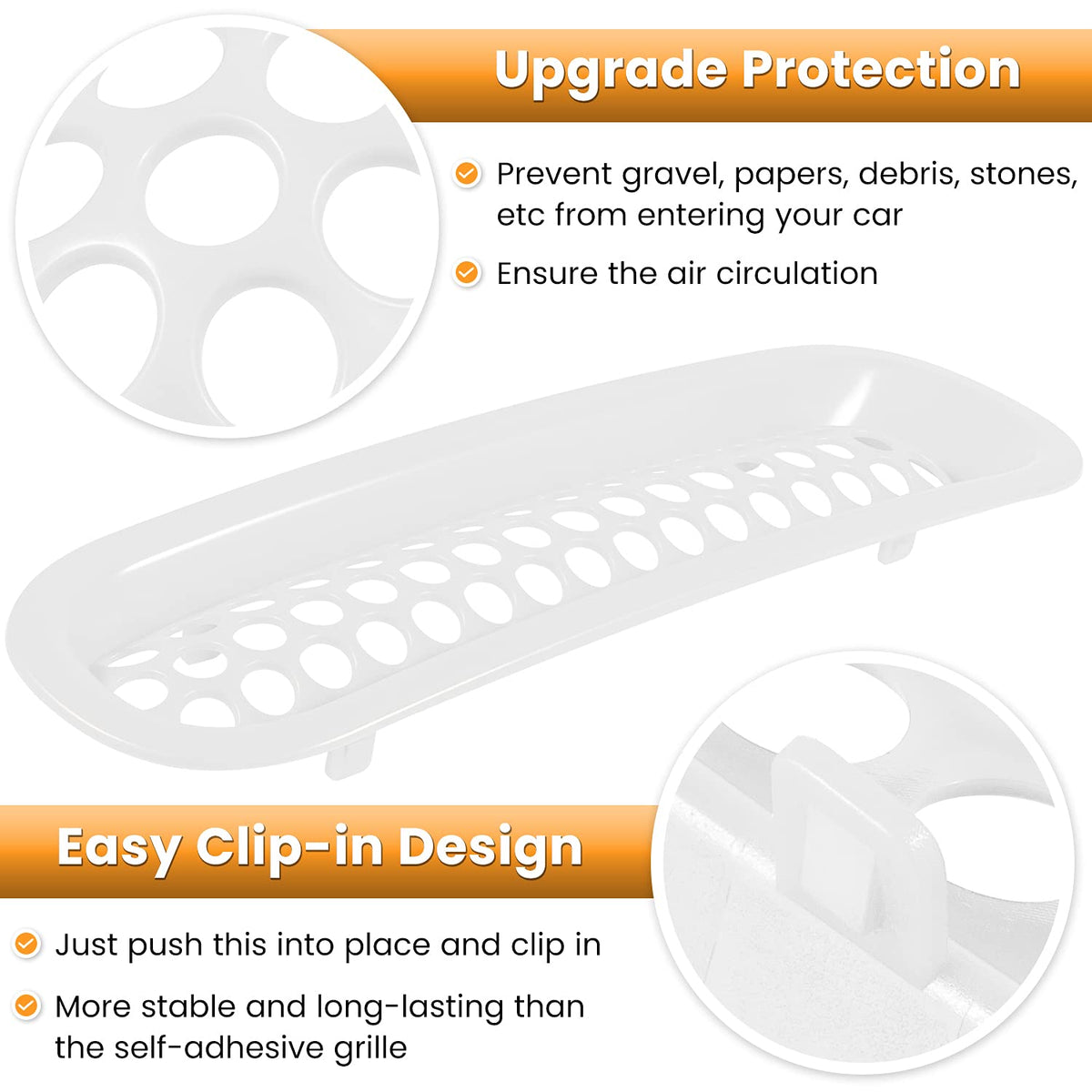 Upgrade Protection

Prevent gravel, papers, debris, stones, etc from entering your car

Ensure the air circulation

Easy Clip-in Design

Just push this into place and clip in

More stable and long-lasting than the self-adhesive grille